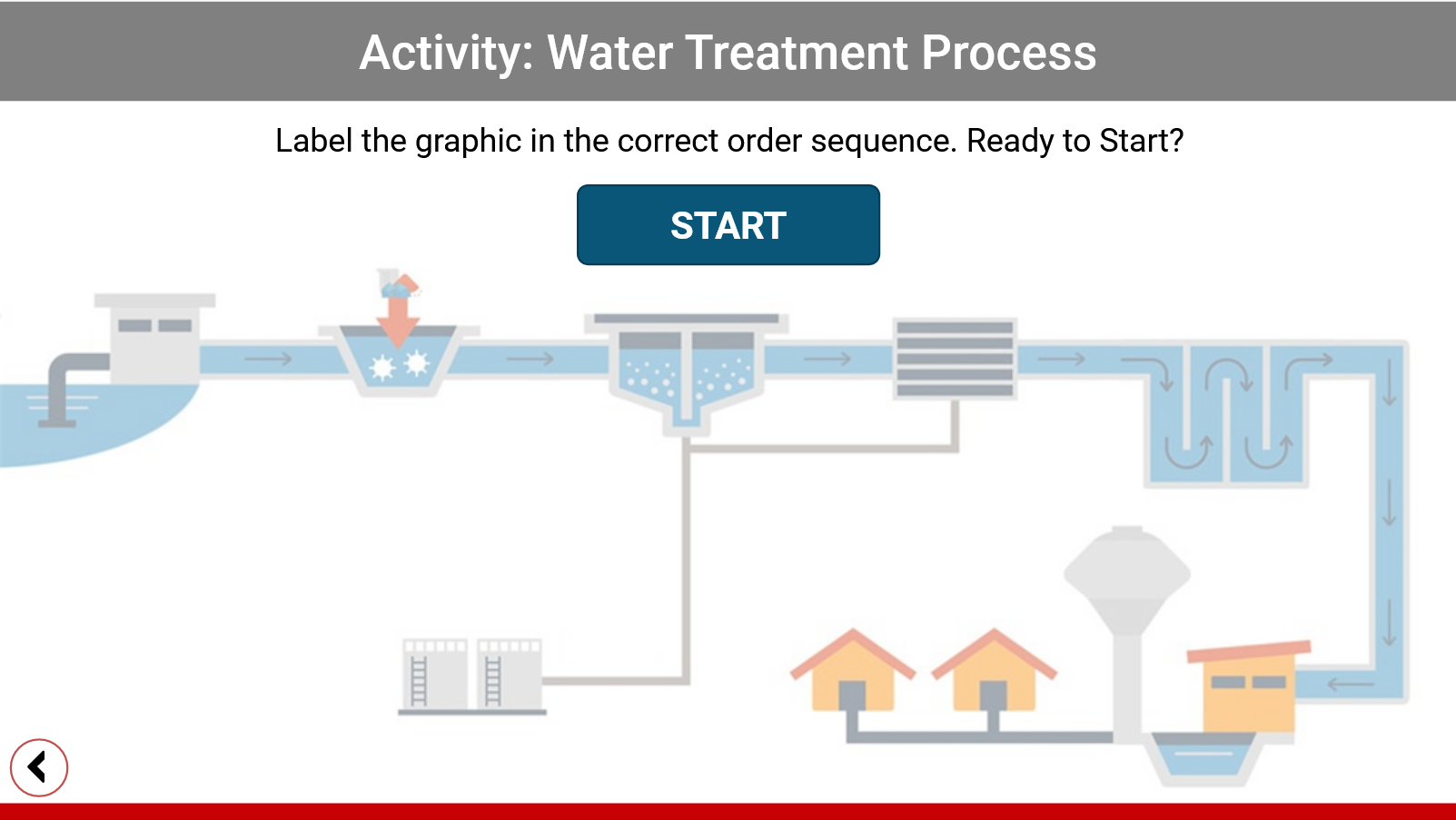 Activity: Water Treatment Process

Label the graphic in the correct order sequence. Ready to Start?

START